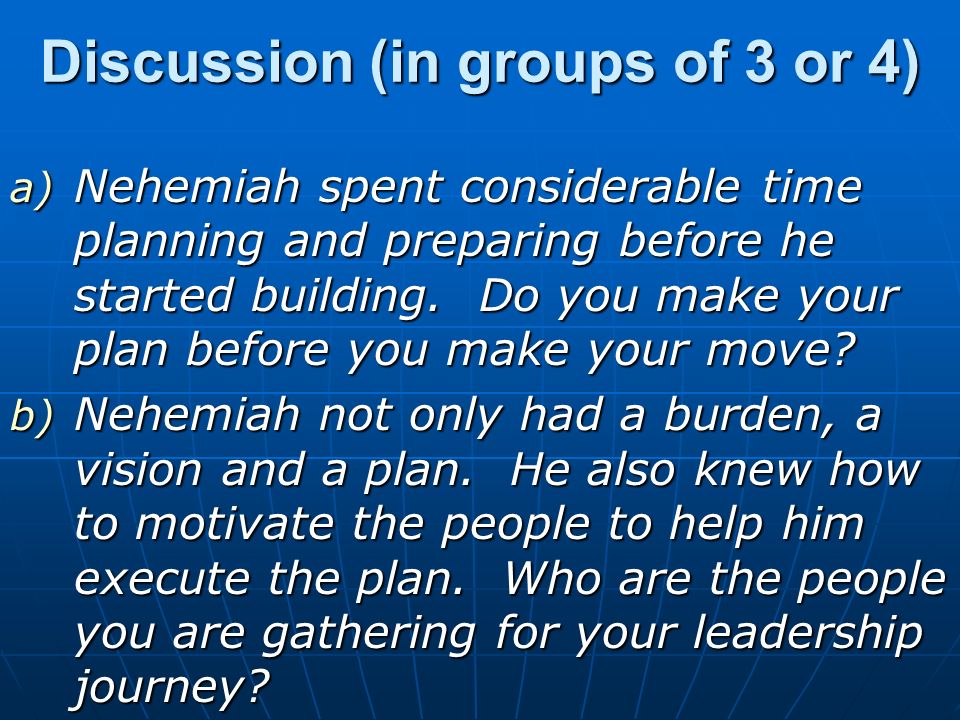 Discussion (in groups of 3 or 4)

a) Nehemiah spent considerable time planning and preparing before he started building. Do you make your plan before you make your move?

b) Nehemiah not only had a burden, a vision and a plan. He also knew how to motivate the people to help him execute the plan. Who are the people you are gathering for your leadership journey?